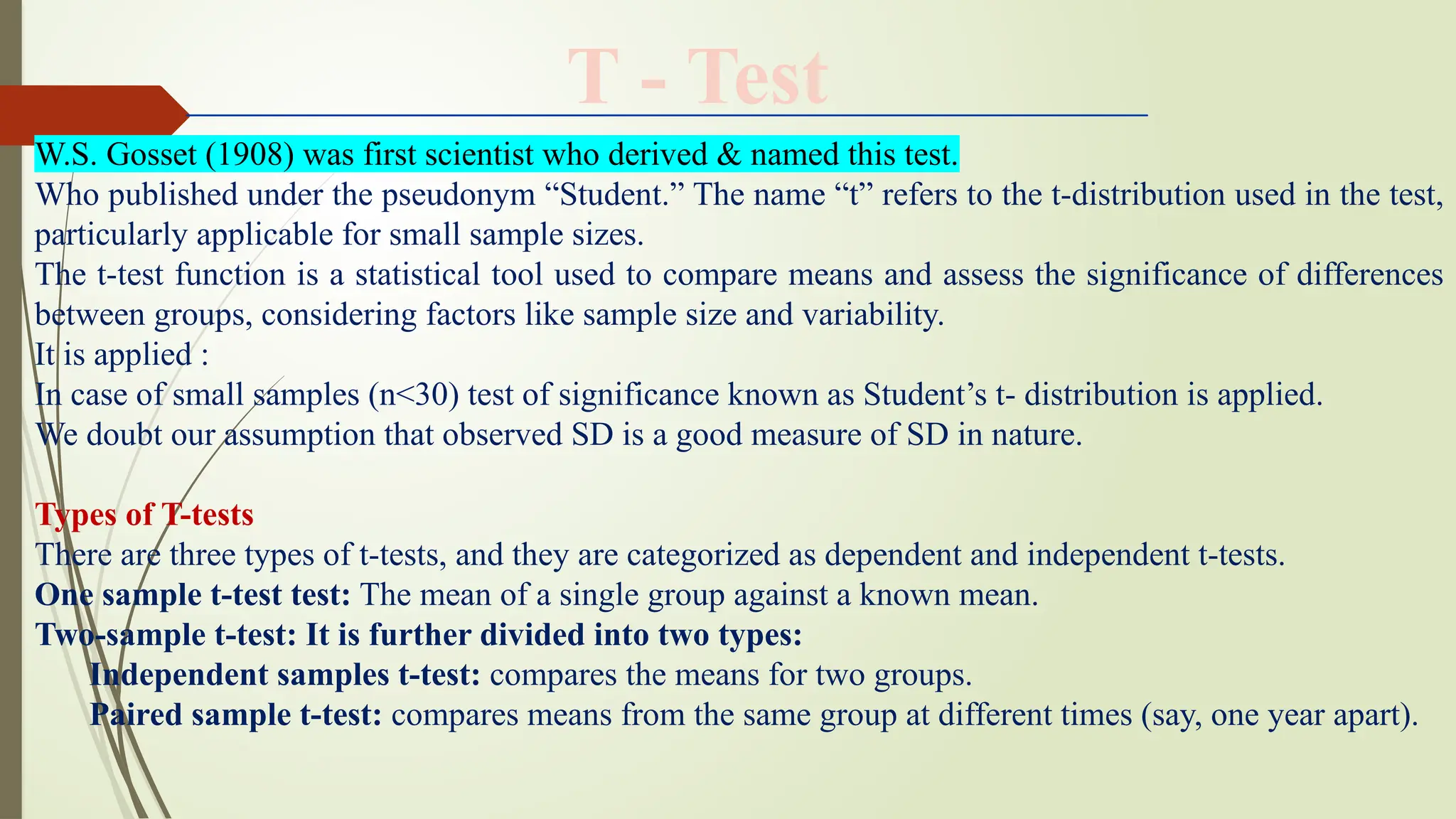 T - Test

W.S. Gosset (1908) was first scientist who derived & named this test.
Who published under the pseudonym “Student.” The name “t” refers to the t-distribution used in the test, particularly applicable for small sample sizes.
The t-test function is a statistical tool used to compare means and assess the significance of differences between groups, considering factors like sample size and variability.
It is applied :
In case of small samples (n<30) test of significance known as Student’s t- distribution is applied.
We doubt our assumption that observed SD is a good measure of SD in nature.

Types of T-tests
There are three types of t-tests, and they are categorized as dependent and independent t-tests.
One sample t-test test: The mean of a single group against a known mean.
Two-sample t-test: It is further divided into two types:
Independent samples t-test: compares the means for two groups.
Paired sample t-test: compares means from the same group at different times (say, one year apart).